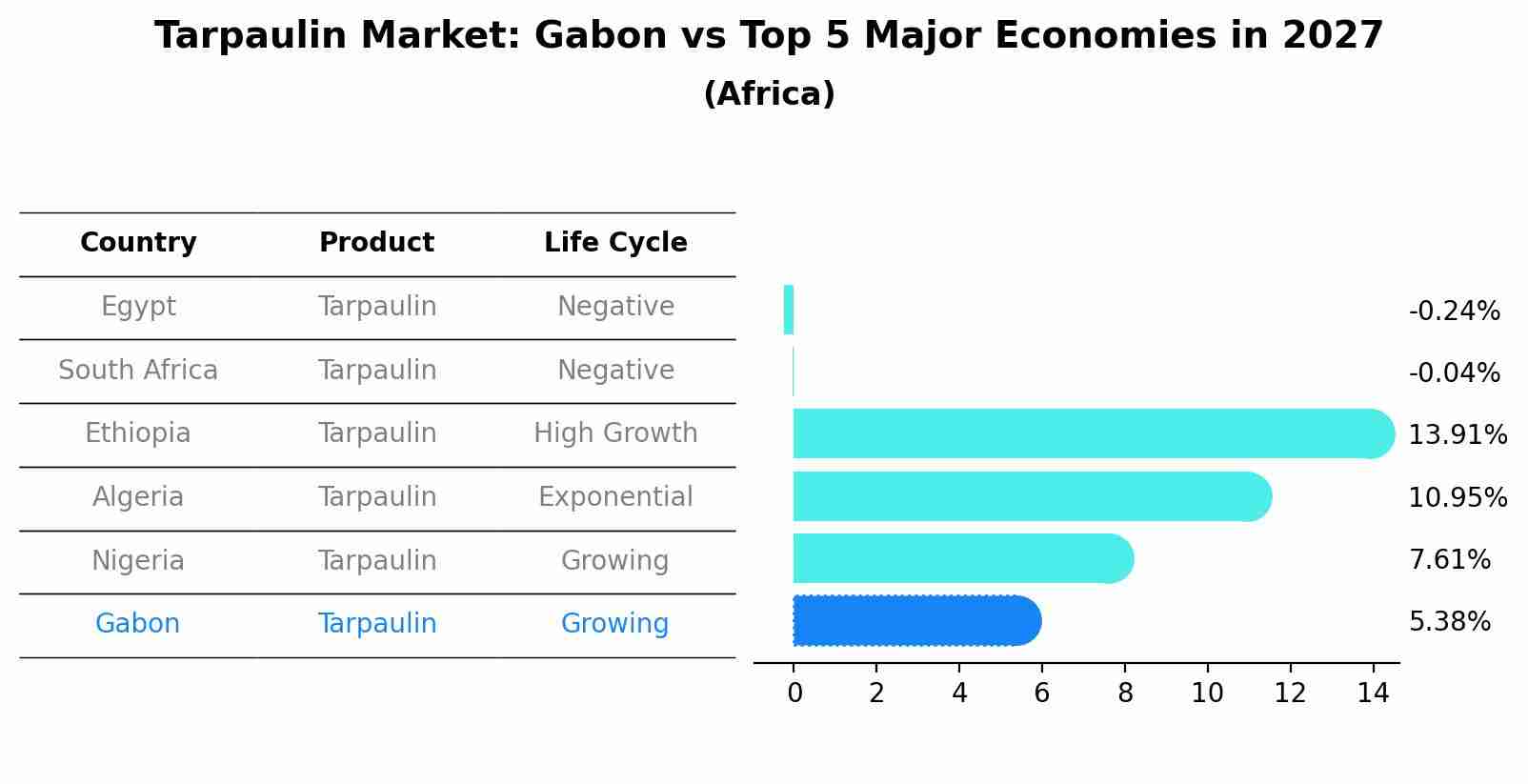 Tarpaulin Market: Gabon vs Top 5 Major Economies in 2027
(Africa)

| Country | Product | Life Cycle |
|---|---|---|
| Egypt | Tarpaulin | Negative |
| South Africa | Tarpaulin | Negative |
| Ethiopia | Tarpaulin | High Growth |
| Algeria | Tarpaulin | Exponential |
| Nigeria | Tarpaulin | Growing |
| Gabon | Tarpaulin | Growing |

-0.24%
-0.04%
13.91%
10.95%
7.61%
5.38%

0 2 4 6 8 10 12 14